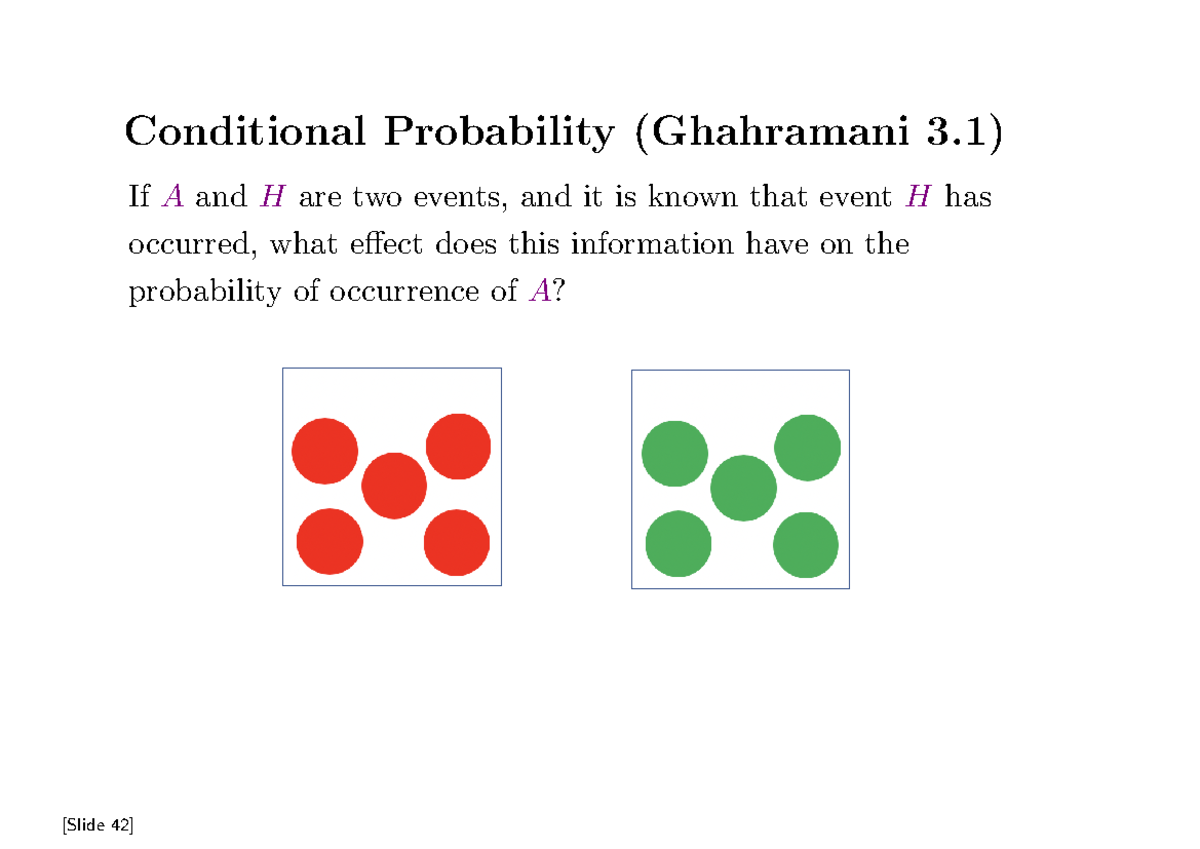 Conditional Probability (Ghahramani 3.1)

If $A$ and $H$ are two events, and it is known that event $H$ has occurred, what effect does this information have on the probability of occurrence of $A$?

[Slide 42]